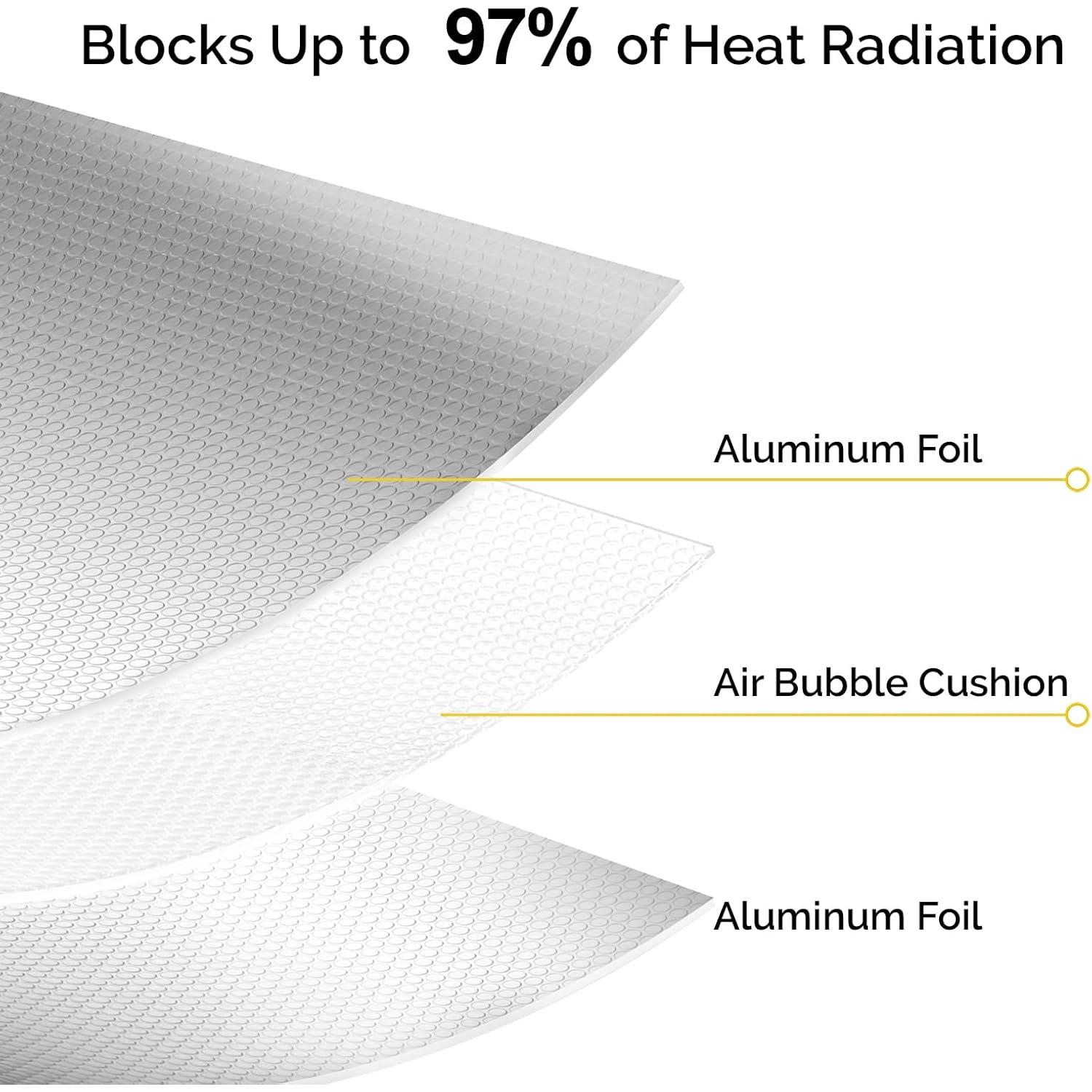 Blocks Up to 97% of Heat Radiation

Aluminum Foil

Air Bubble Cushion

Aluminum Foil